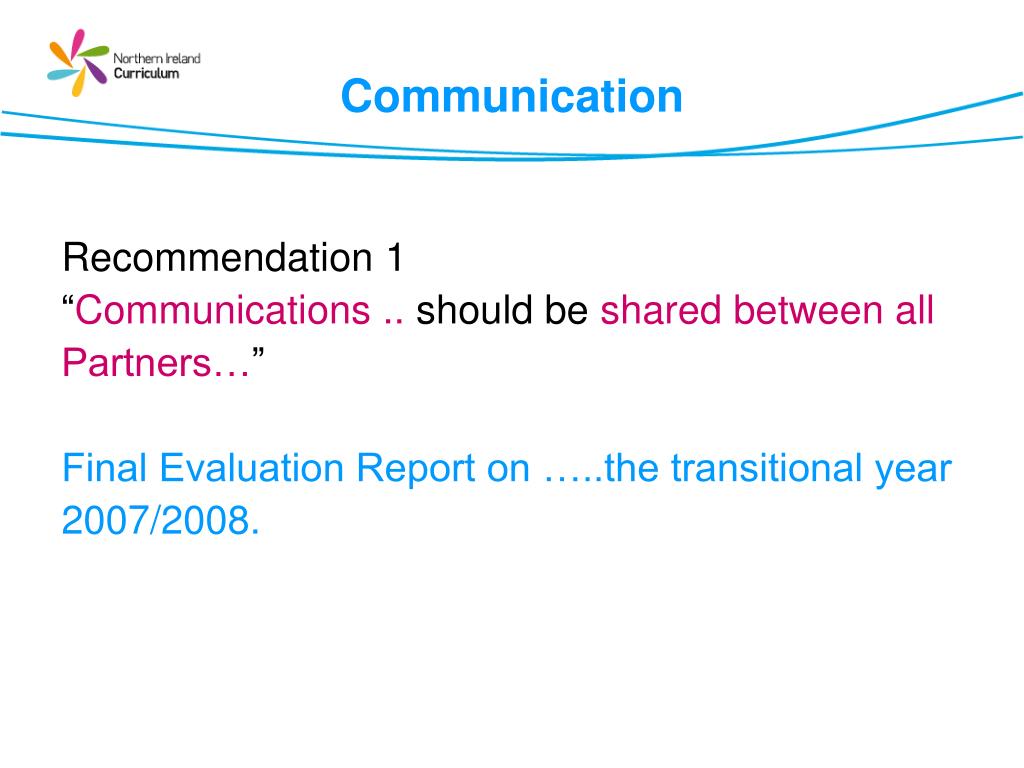 Northern Ireland Curriculum

Communication

Recommendation 1
“Communications .. should be shared between all Partners…”

Final Evaluation Report on …..the transitional year 2007/2008.